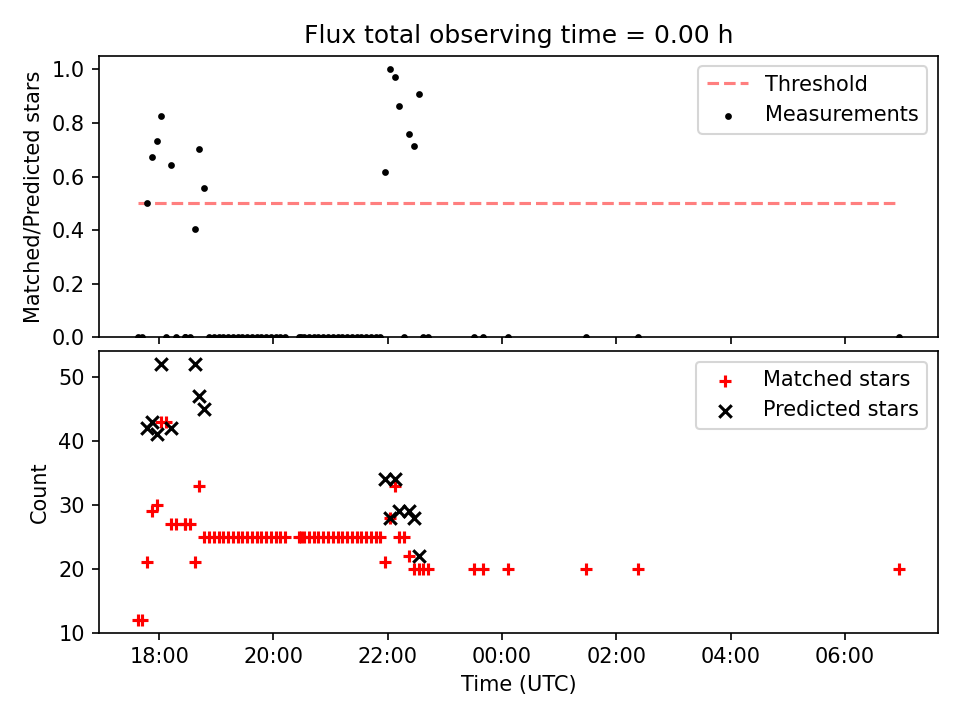 Flux total observing time = 0.00 h

Matched/Predicted stars

1.0
0.8
0.6
0.4
0.2
0.0

Threshold
Measurements

Count

50
40
30
20
10

Matched stars
Predicted stars

18:00
20:00
22:00
00:00
02:00
04:00
06:00

Time (UTC)